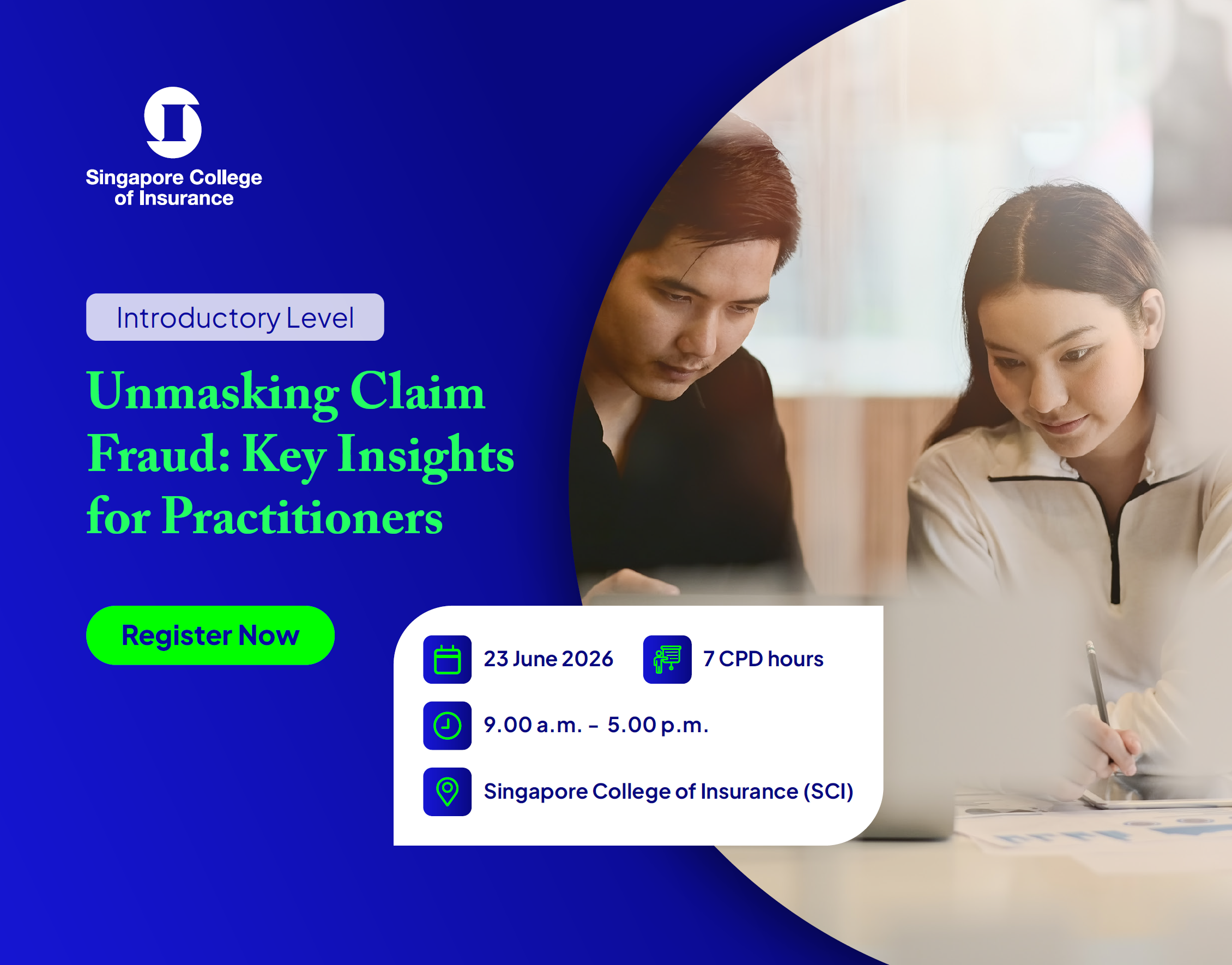 Singapore College of Insurance

Introductory Level

Unmasking Claim Fraud: Key Insights for Practitioners

Register Now

23 June 2026

7 CPD hours

9.00 a.m. – 5.00 p.m.

Singapore College of Insurance (SCI)